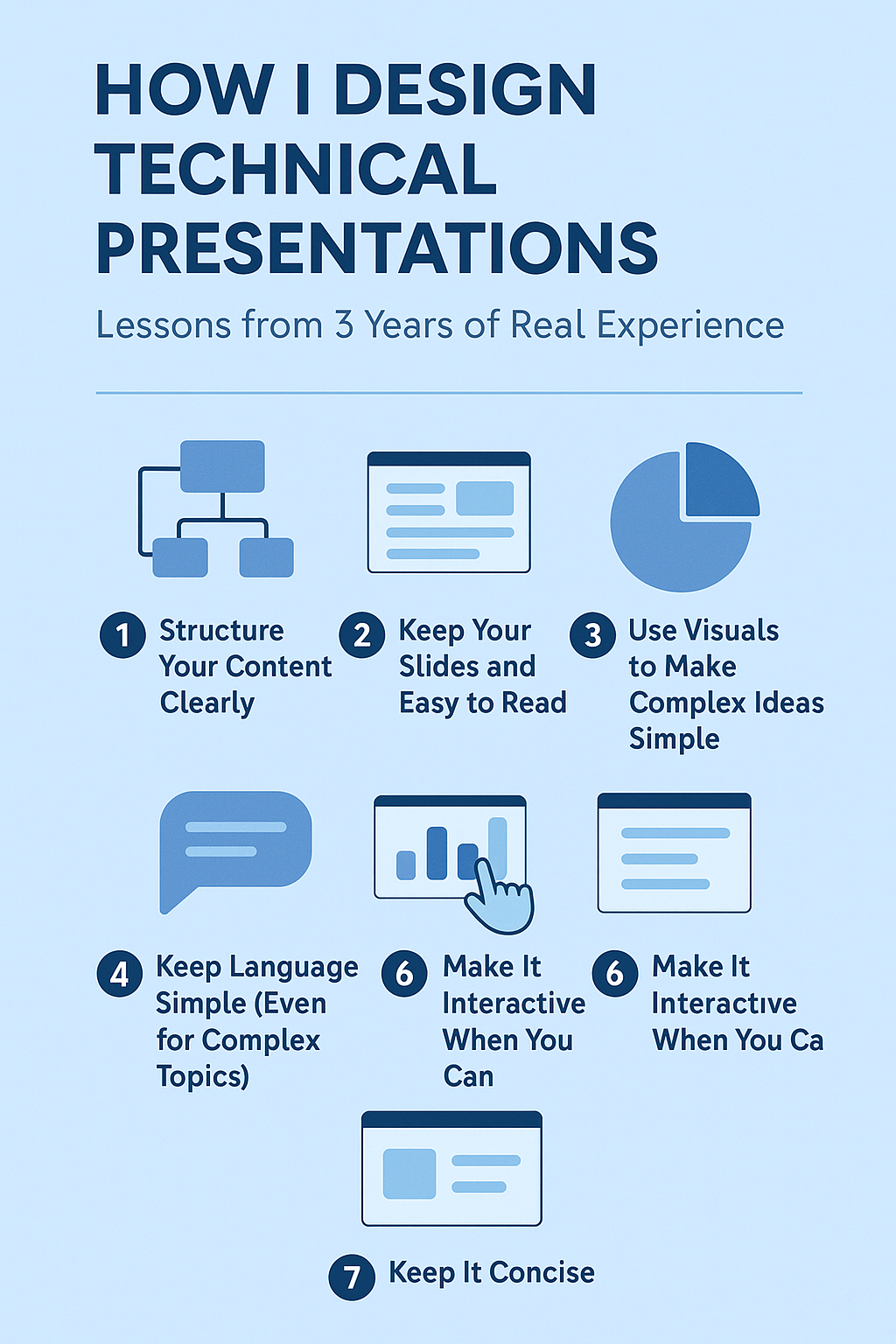 HOW I DESIGN TECHNICAL PRESENTATIONS

Lessons from 3 Years of Real Experience

1 Structure Your Content Clearly

2 Keep Your Slides and Easy to Read

3 Use Visuals to Make Complex Ideas Simple

4 Keep Language Simple (Even for Complex Topics)

6 Make It Interactive When You Can

6 Make It Interactive When You Ca

7 Keep It Concise